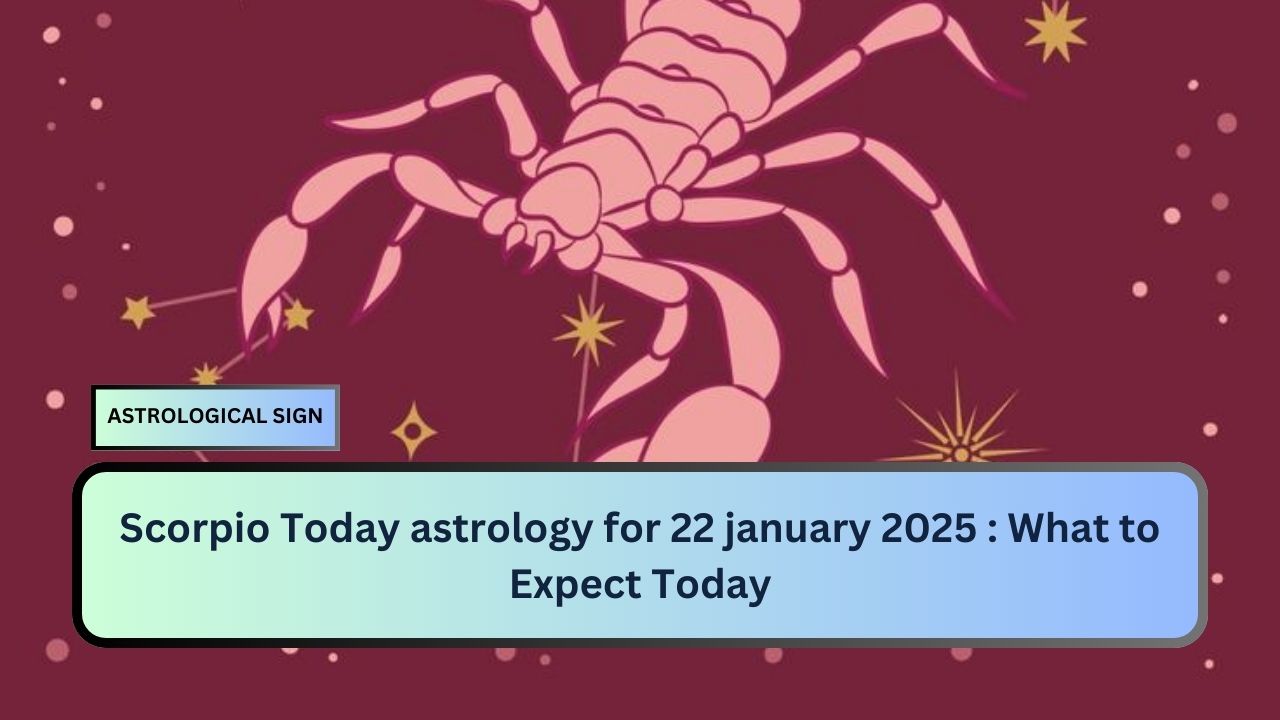 ASTROLOGICAL SIGN

Scorpio Today astrology for 22 january 2025 : What to Expect Today